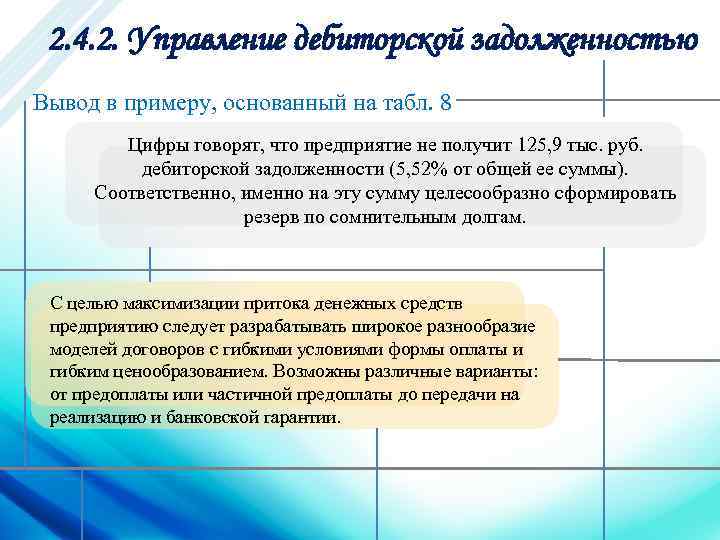 2.4.2. Управление дебиторской задолженностью

Вывод в примеру, основанный на табл. 8

Цифры говорят, что предприятие не получит 125,9 тыс. руб. дебиторской задолженности (5,52% от общей ее суммы). Соответственно, именно на эту сумму целесообразно сформировать резерв по сомнительным долгам.

С целью максимизации притока денежных средств предприятию следует разрабатывать широкое разнообразие моделей договоров с гибкими условиями формы оплаты и гибким ценообразованием. Возможны различные варианты: от предоплаты или частичной предоплаты до передачи на реализацию и банковской гарантии.